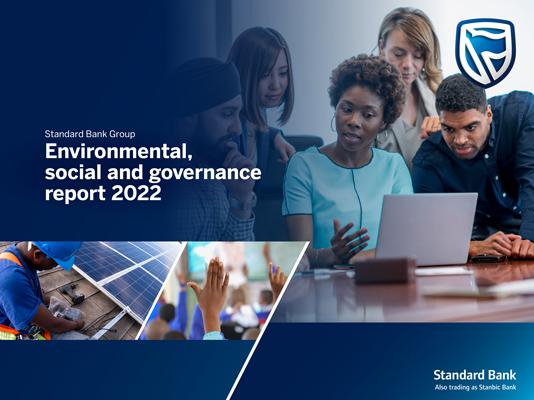 Standard Bank Group
Environmental, social and governance report 2022

Standard Bank
Also trading as Stanbic Bank